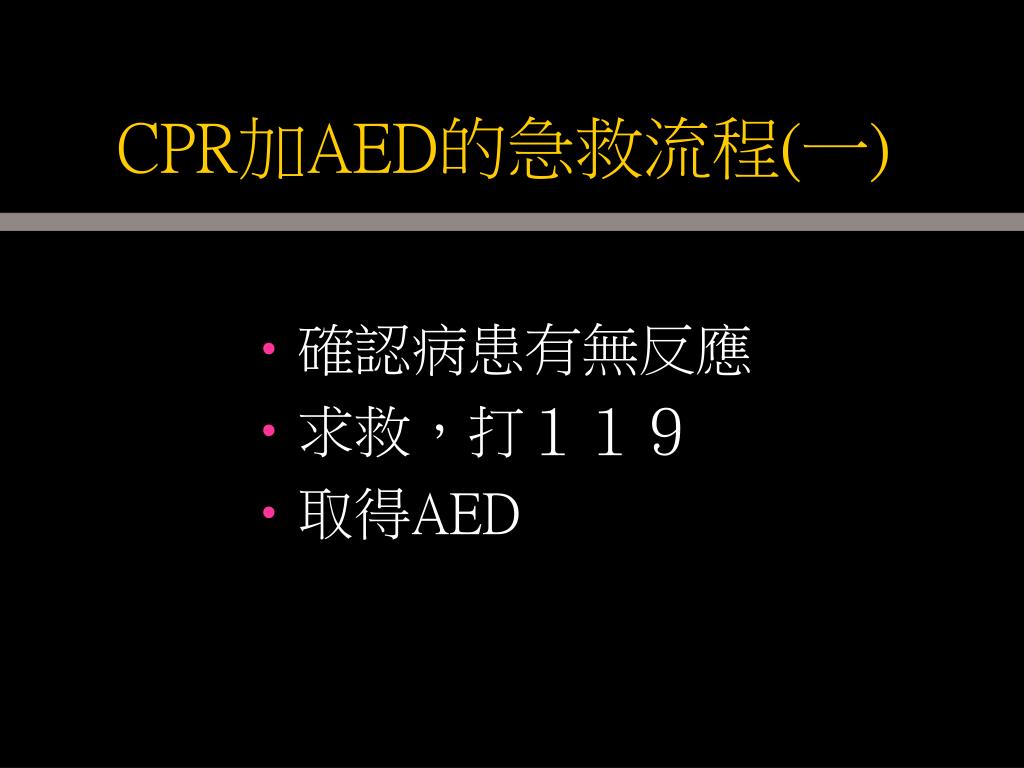 CPR加AED的急救流程(一)

• 確認病患有無反應
• 求救，打１１９
• 取得AED